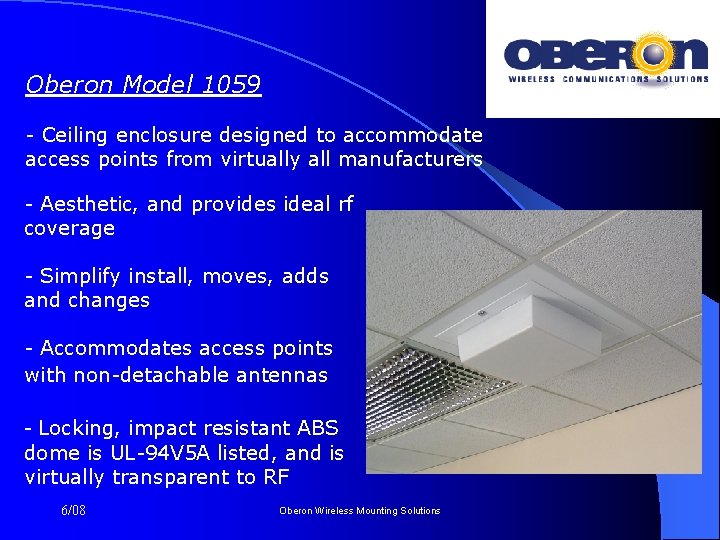 OBERON
WIRELESS COMMUNICATIONS SOLUTIONS

Oberon Model 1059

- Ceiling enclosure designed to accommodate access points from virtually all manufacturers

- Aesthetic, and provides ideal rf coverage

- Simplify install, moves, adds and changes

- Accommodates access points with non-detachable antennas

- Locking, impact resistant ABS dome is UL-94V5A listed, and is virtually transparent to RF

6/08

Oberon Wireless Mounting Solutions